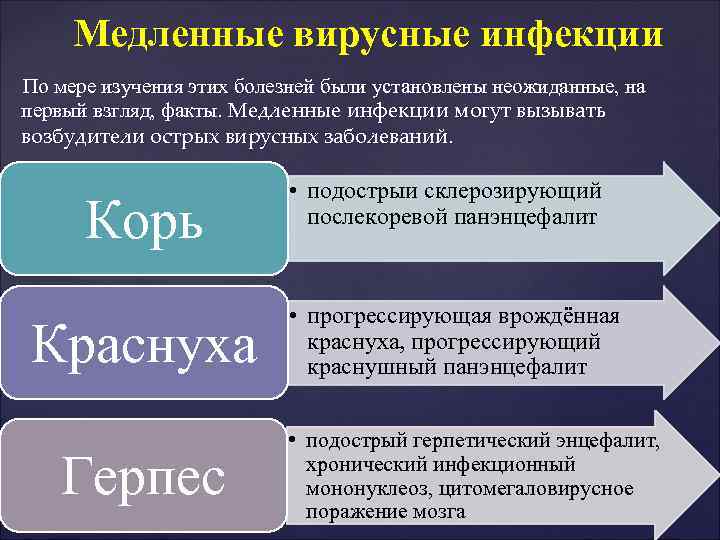 Медленные вирусные инфекции

По мере изучения этих болезней были установлены неожиданные, на первый взгляд, факты. Медленные инфекции могут вызывать возбудители острых вирусных заболеваний.

Корь

• подострый склерозирующий послекоревой панэнцефалит

Краснуха

• прогрессирующая врождённая краснуха, прогрессирующий краснушный панэнцефалит

Герпес

• подострый герпетический энцефалит, хронический инфекционный мононуклеоз, цитомегаловирусное поражение мозга